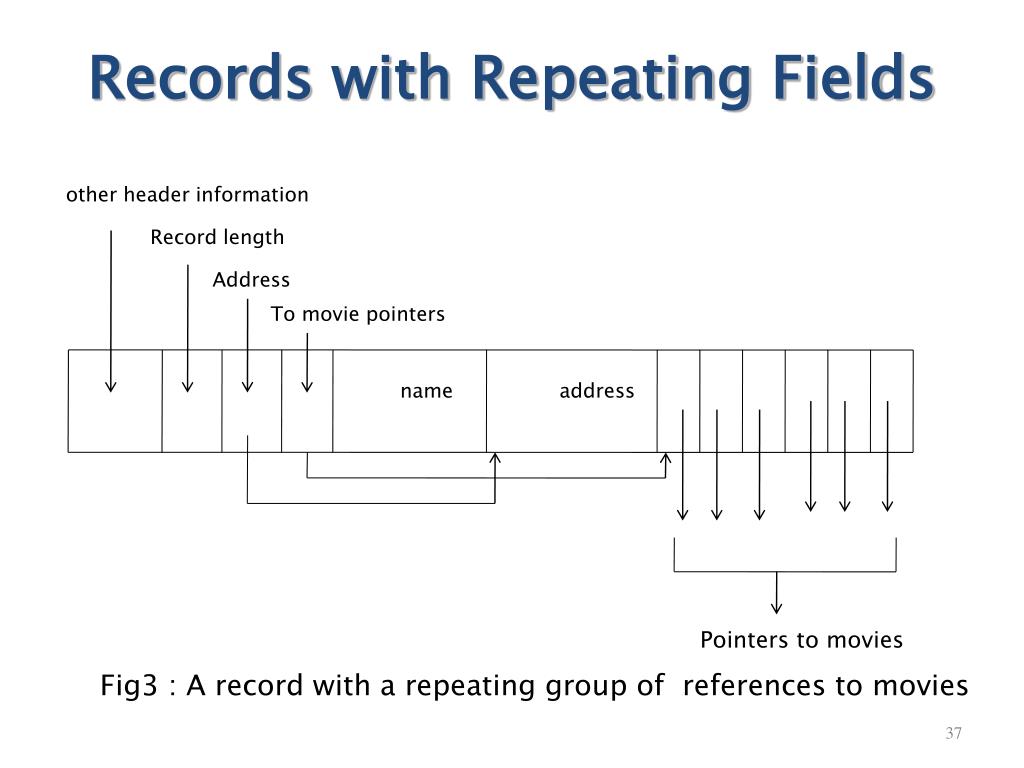 Records with Repeating Fields

other header information

Record length

Address

To movie pointers

name

address

Pointers to movies

Fig3 : A record with a repeating group of references to movies

37